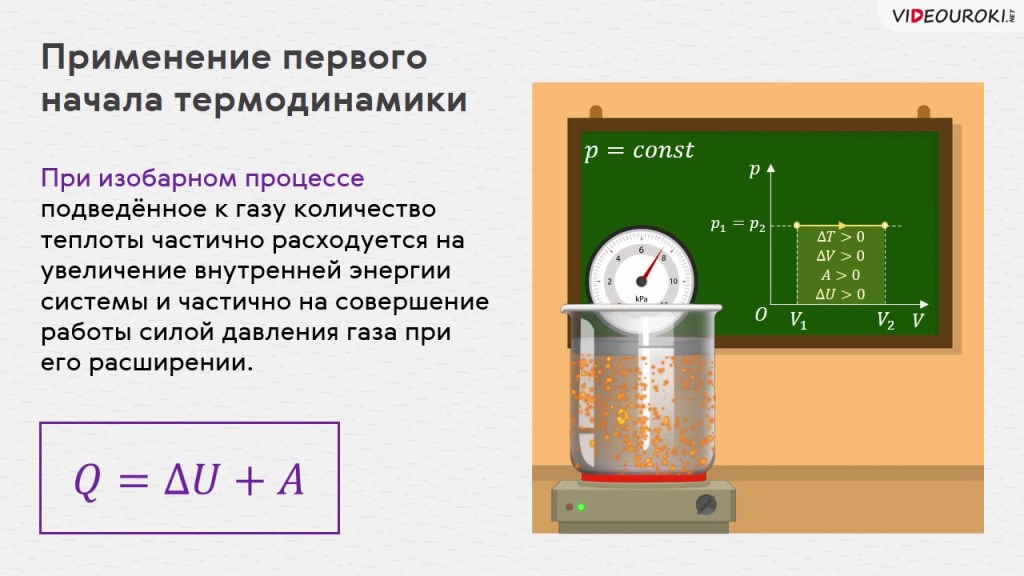 VIDEOUROKI.NET

Применение первого начала термодинамики

При изобарном процессе подведённое к газу количество теплоты частично расходуется на увеличение внутренней энергии системы и частично на совершение работы силой давления газа при его расширении.

$Q = \Delta U + A$

$p = const$

$p$

$p_1 = p_2$

$\Delta T > 0$
$\Delta V > 0$
$A > 0$
$\Delta U > 0$

$O$ $V_1$ $V_2$ $V$

2 4 6 8 10
kPa